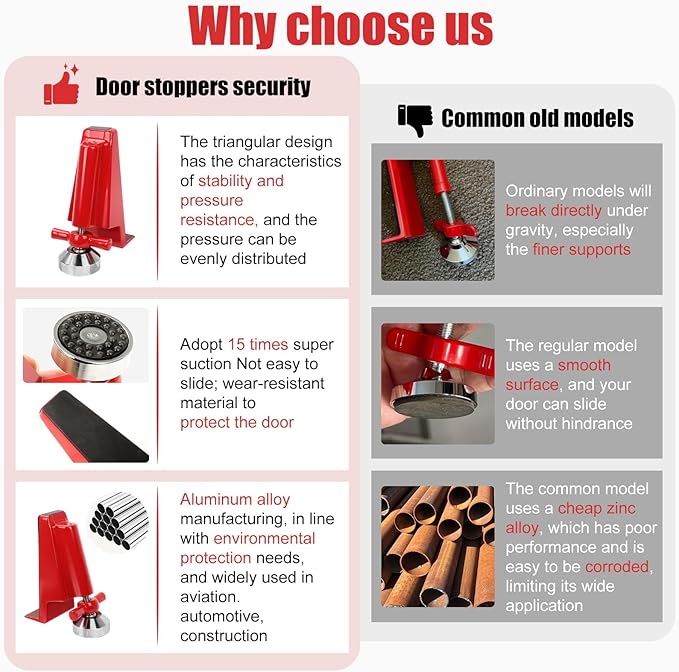 Why choose us

Door stoppers security

The triangular design has the characteristics of stability and pressure resistance, and the pressure can be evenly distributed

Adopt 15 times super suction Not easy to slide; wear-resistant material to protect the door

Aluminum alloy manufacturing, in line with environmental protection needs, and widely used in aviation. automotive, construction

Common old models

Ordinary models will break directly under gravity, especially the finer supports

The regular model uses a smooth surface, and your door can slide without hindrance

The common model uses a cheap zinc alloy, which has poor performance and is easy to be corroded, limiting its wide application